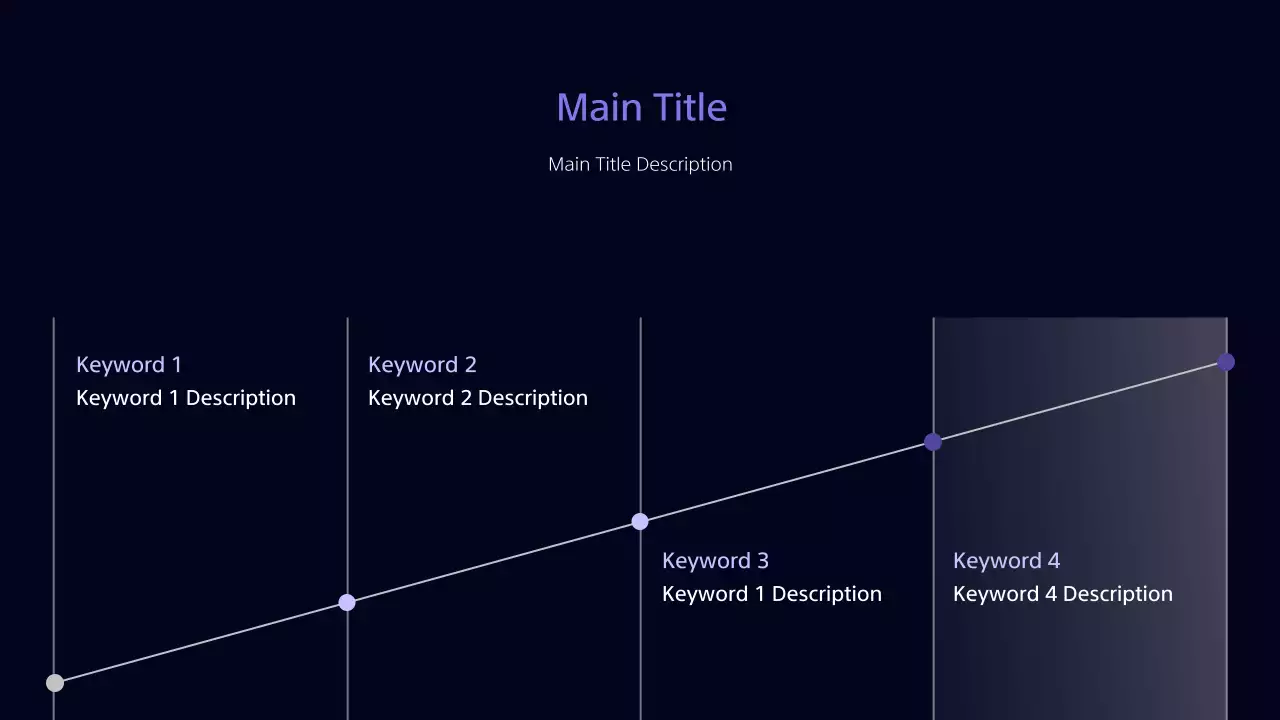 Main Title

Main Title Description

Keyword 1
Keyword 1 Description

Keyword 2
Keyword 2 Description

Keyword 3
Keyword 1 Description

Keyword 4
Keyword 4 Description